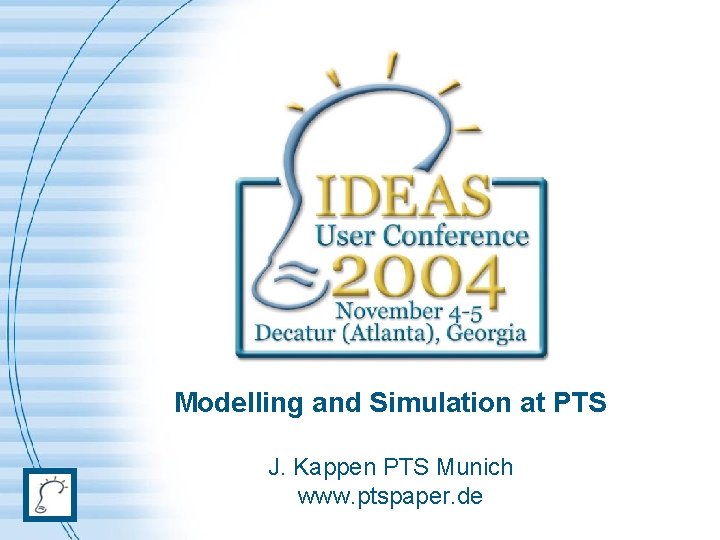 IDEAS
User Conference
2004
November 4-5
Decatur (Atlanta), Georgia

Modelling and Simulation at PTS

J. Kappen PTS Munich
www.ptspaper.de